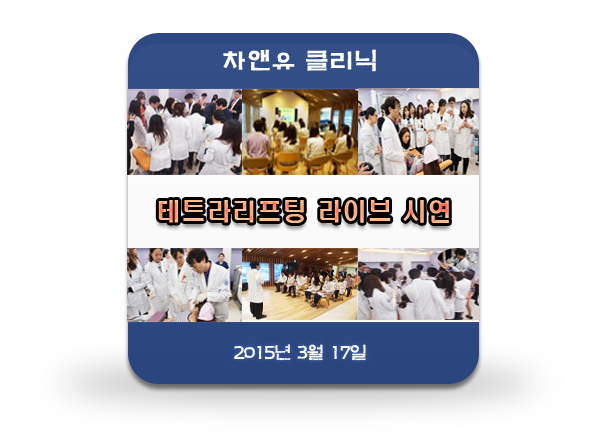 차앤유 클리닉

테트라리프팅 라이브 시연

2015년 3월 17일